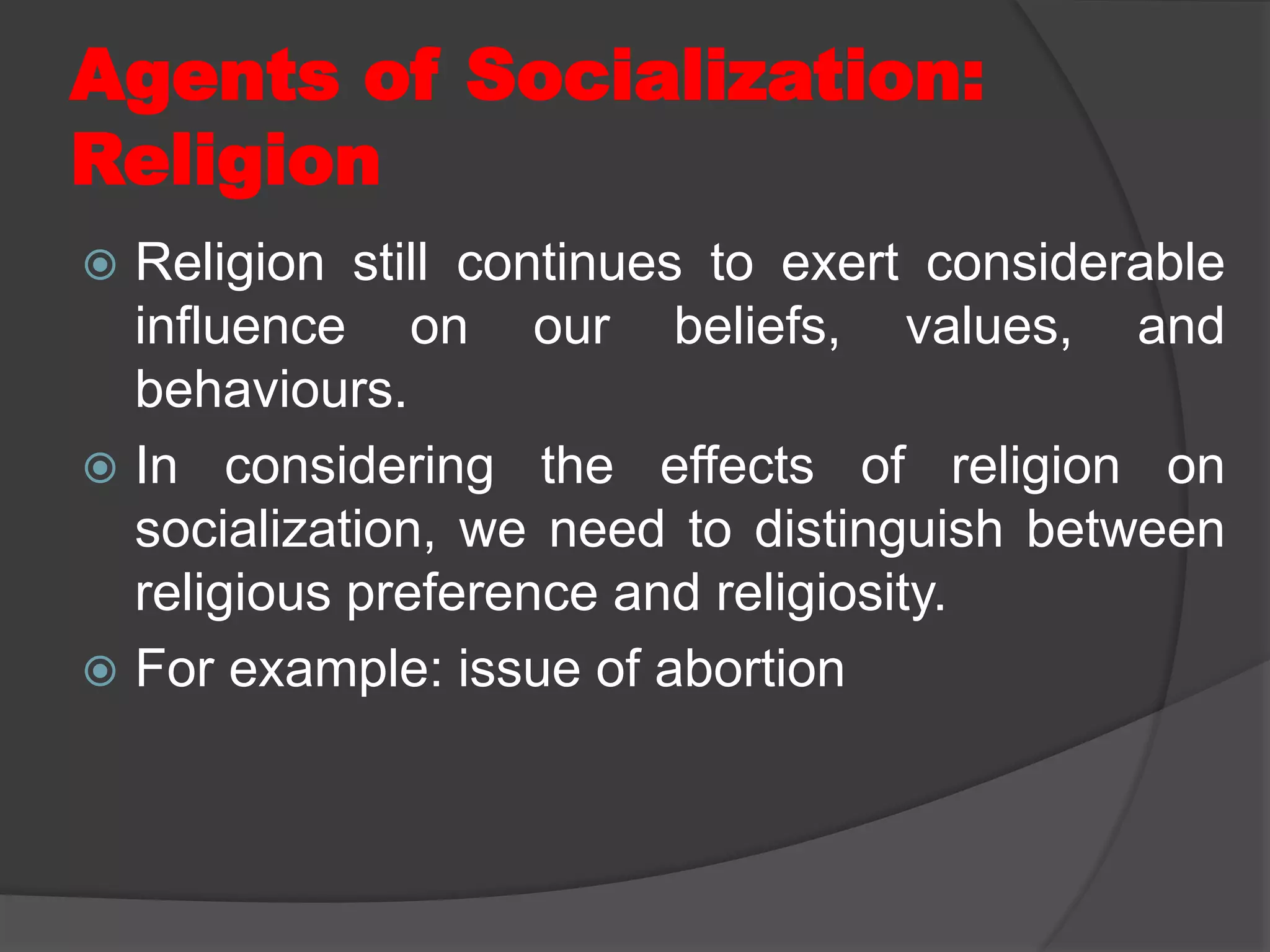 Agents of Socialization: Religion

Religion still continues to exert considerable influence on our beliefs, values, and behaviours.

In considering the effects of religion on socialization, we need to distinguish between religious preference and religiosity.

For example: issue of abortion